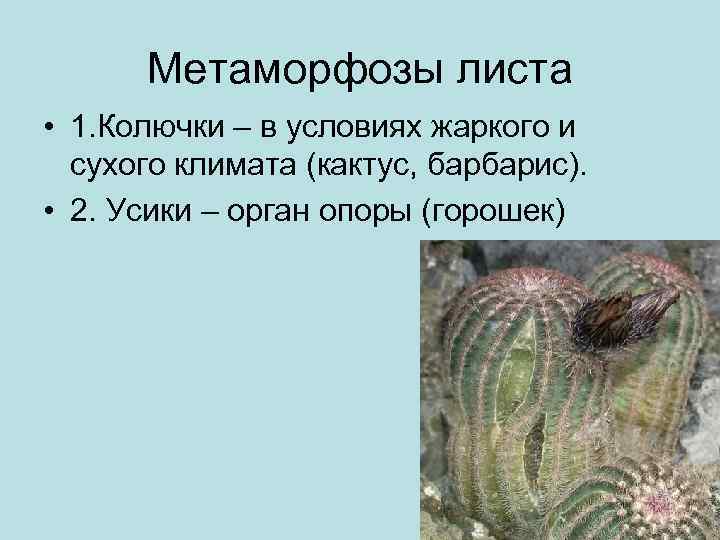 Метаморфозы листа

• 1.Колючки – в условиях жаркого и сухого климата (кактус, барбарис).

• 2. Усики – орган опоры (горошек)